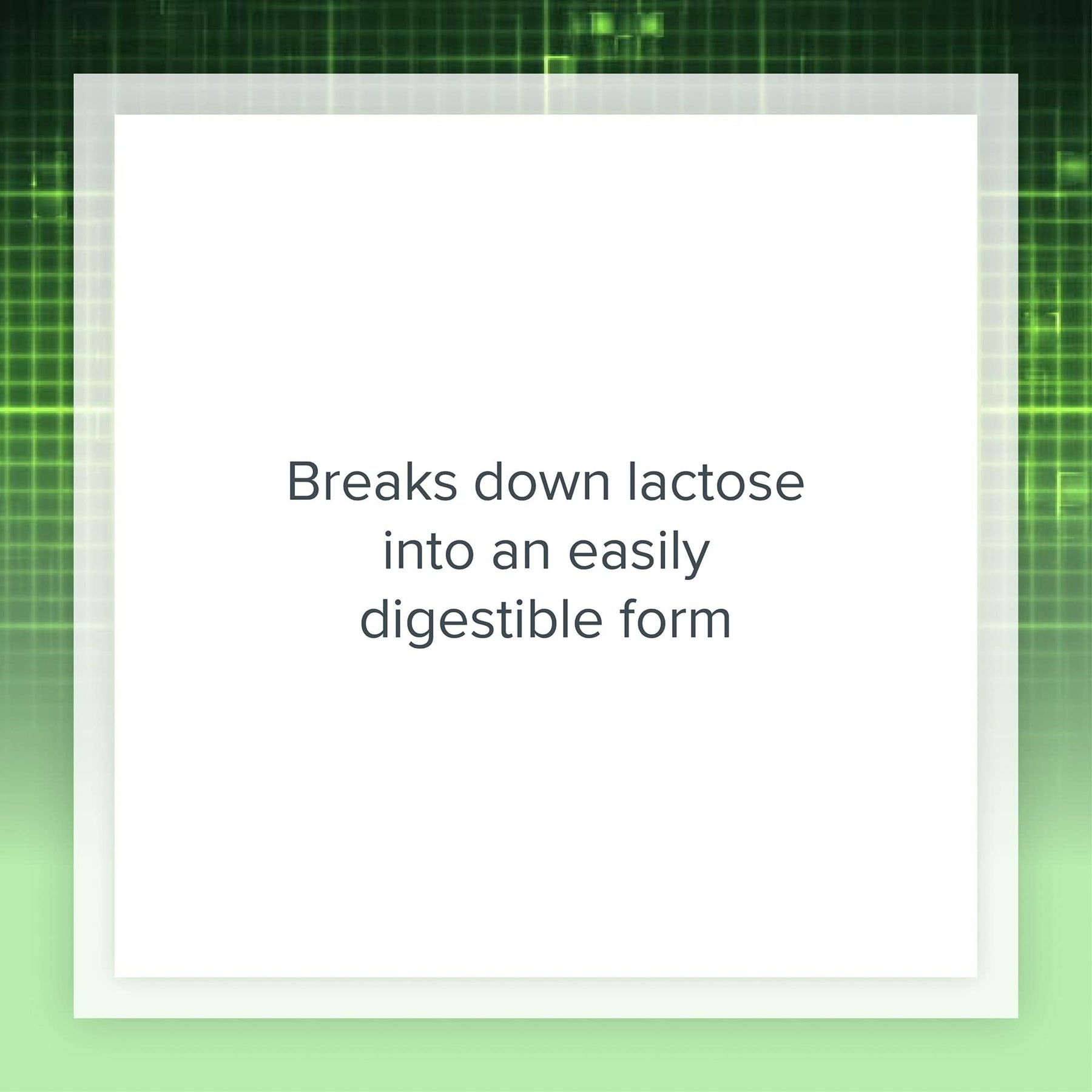 Breaks down lactose into an easily digestible form